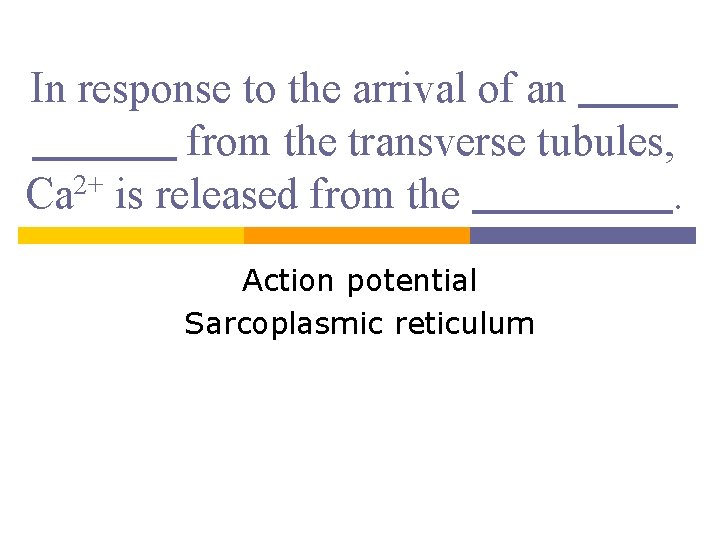 In response to the arrival of an _____ _______ from the transverse tubules, $Ca^{2+}$ is released from the __________.

Action potential
Sarcoplasmic reticulum